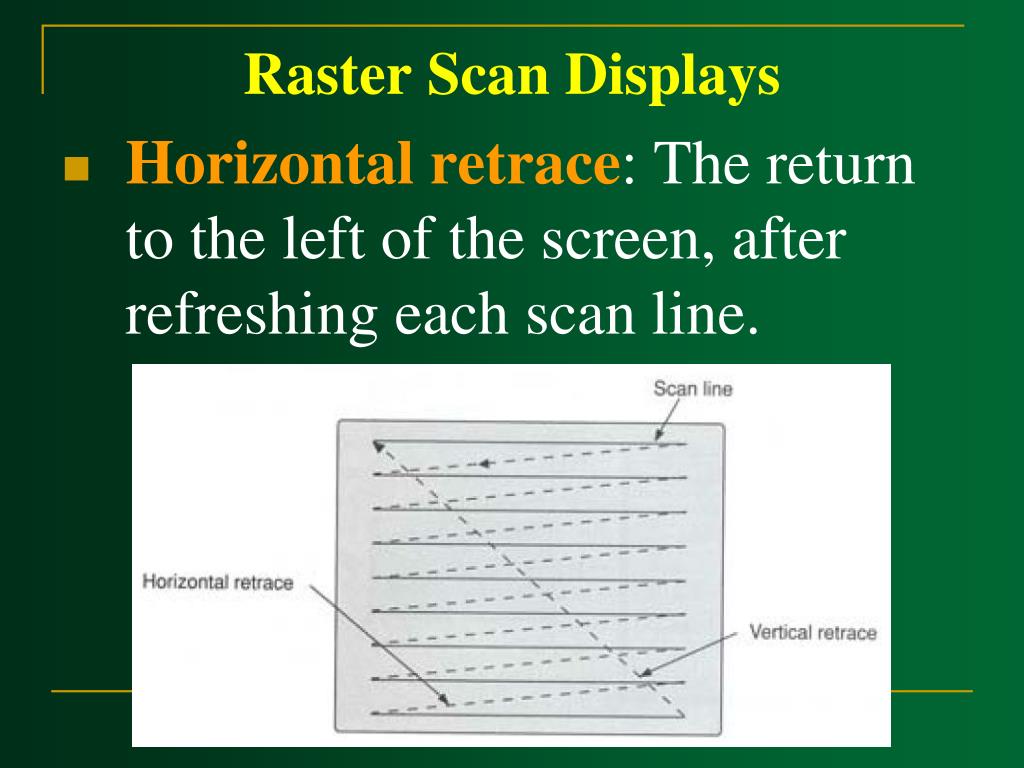 Raster Scan Displays

Horizontal retrace: The return to the left of the screen, after refreshing each scan line.

Scan line

Horizontal retrace

Vertical retrace